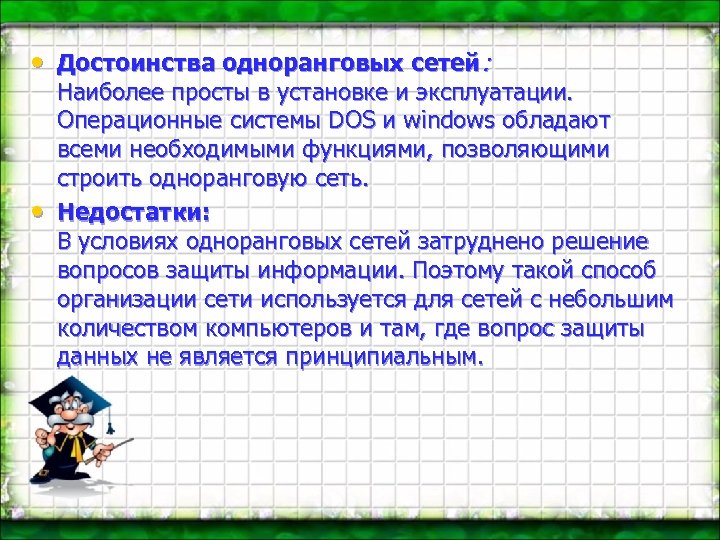 • Достоинства одноранговых сетей:
Наиболее просты в установке и эксплуатации. Операционные системы DOS и windows обладают всеми необходимыми функциями, позволяющими строить одноранговую сеть.

• Недостатки:
В условиях одноранговых сетей затруднено решение вопросов защиты информации. Поэтому такой способ организации сети используется для сетей с небольшим количеством компьютеров и там, где вопрос защиты данных не является принципиальным.